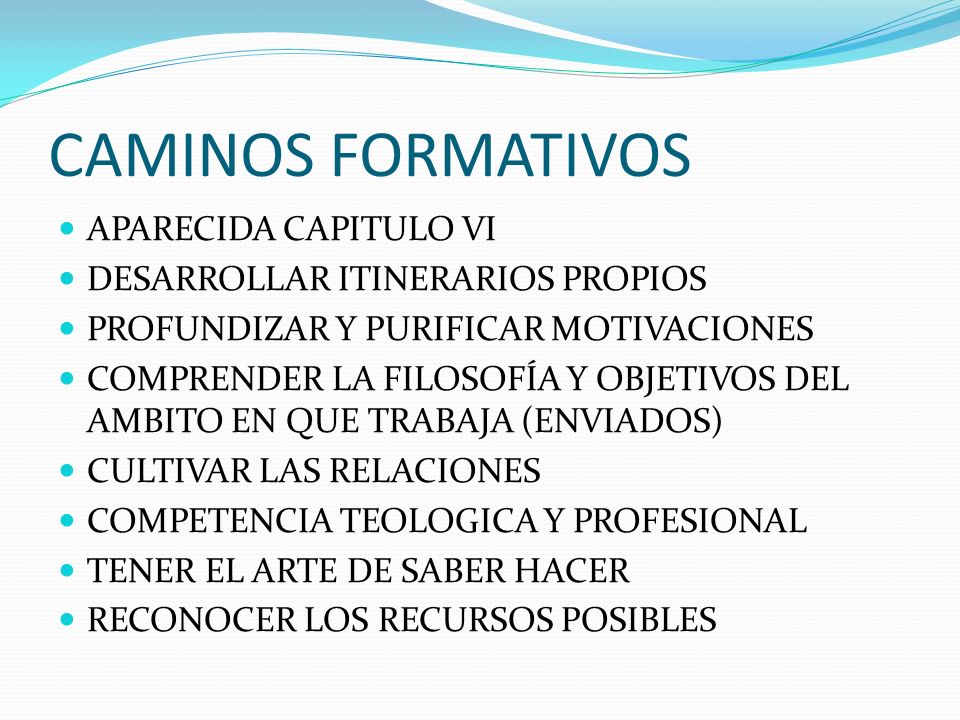 CAMINOS FORMATIVOS

- APARECIDA CAPITULO VI
- DESARROLLAR ITINERARIOS PROPIOS
- PROFUNDIZAR Y PURIFICAR MOTIVACIONES
- COMPRENDER LA FILOSOFÍA Y OBJETIVOS DEL AMBITO EN QUE TRABAJA (ENVIADOS)
- CULTIVAR LAS RELACIONES
- COMPETENCIA TEOLOGICA Y PROFESIONAL
- TENER EL ARTE DE SABER HACER
- RECONOCER LOS RECURSOS POSIBLES